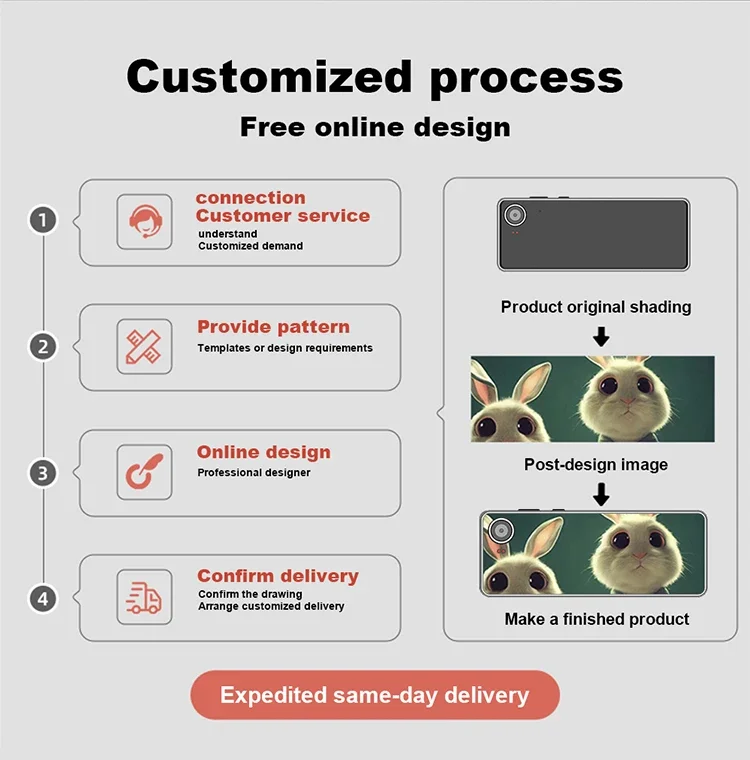 Customized process
Free online design

1
connection
Customer service
understand
Customized demand

2
Provide pattern
Templates or design requirements

3
Online design
Professional designer

4
Confirm delivery
Confirm the drawing
Arrange customized delivery

Product original shading

Post-design image

Make a finished product

Expedited same-day delivery